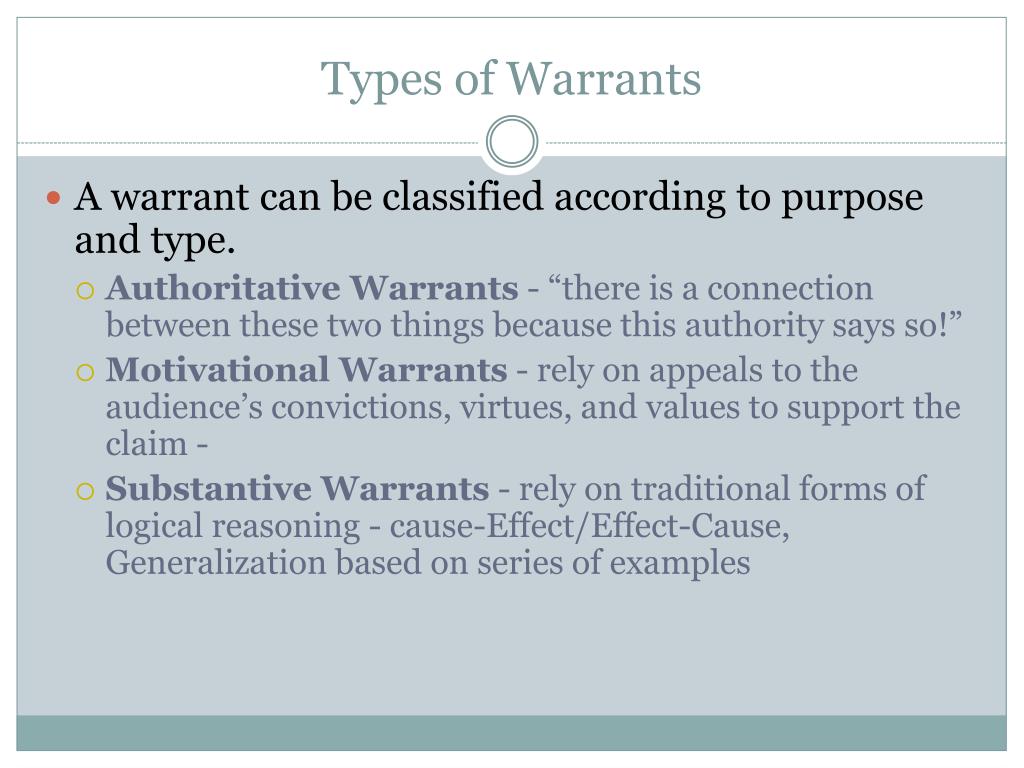 Types of Warrants

A warrant can be classified according to purpose and type.

Authoritative Warrants - “there is a connection between these two things because this authority says so!”

Motivational Warrants - rely on appeals to the audience’s convictions, virtues, and values to support the claim -

Substantive Warrants - rely on traditional forms of logical reasoning - cause-Effect/Effect-Cause, Generalization based on series of examples